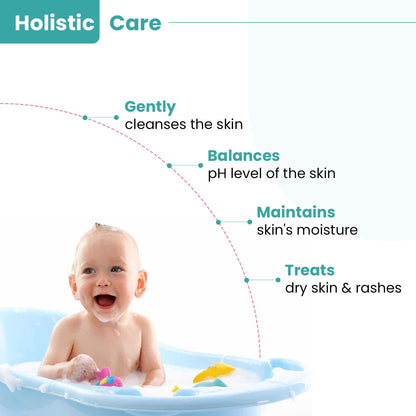 Holistic Care

Gently
cleanses the skin

Balances
pH level of the skin

Maintains
skin's moisture

Treats
dry skin & rashes